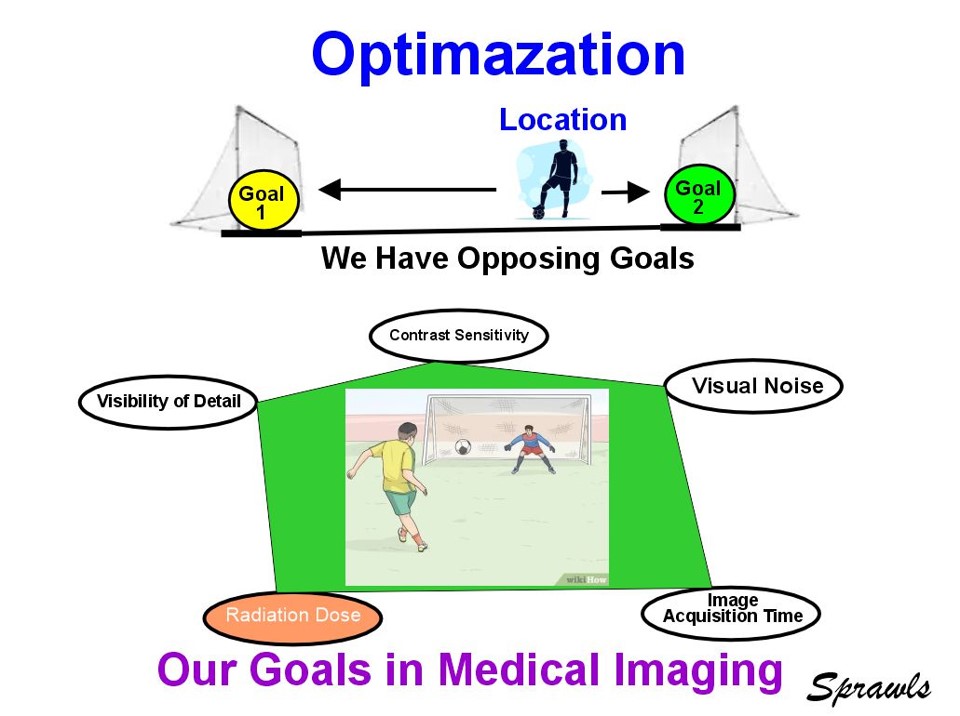 Optimazation

Location

Goal 1

Goal 2

We Have Opposing Goals

Contrast Sensitivity

Visibility of Detail

Visual Noise

wikiHow

Radiation Dose

Image Acquisition Time

Our Goals in Medical Imaging

Sprawls